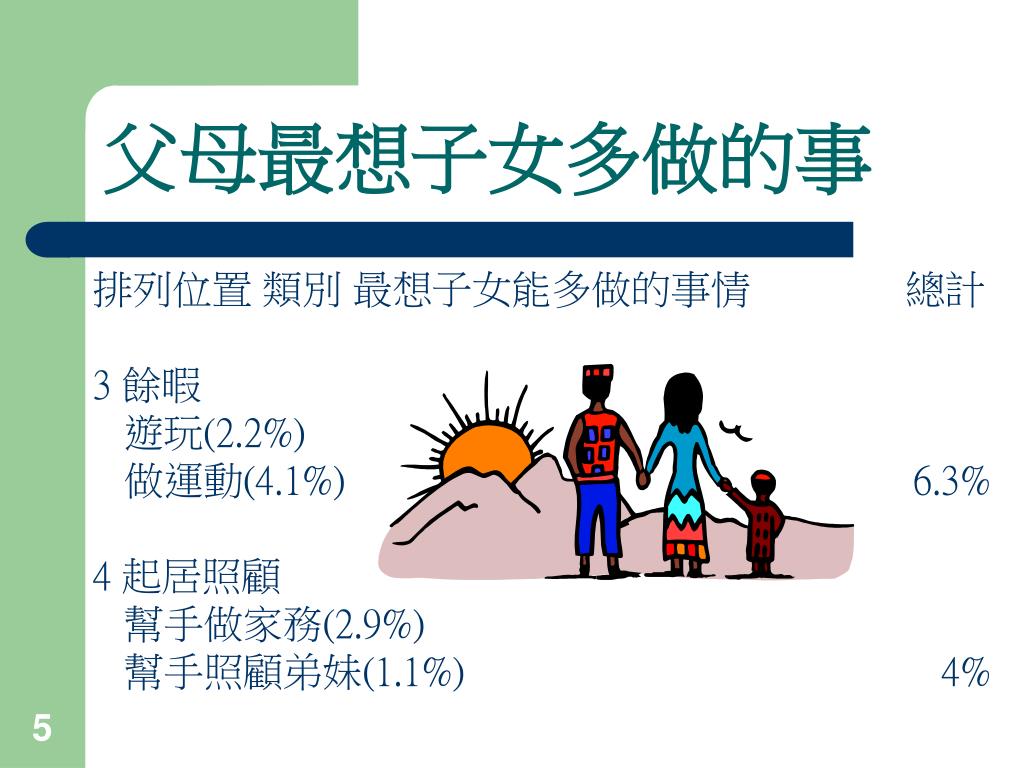 父母最想子女多做的事

排列位置 類別 最想子女能多做的事情 總計

3 餘暇
遊玩(2.2%)
做運動(4.1%) 6.3%

4 起居照顧
幫手做家務(2.9%)
幫手照顧弟妹(1.1%) 4%

5